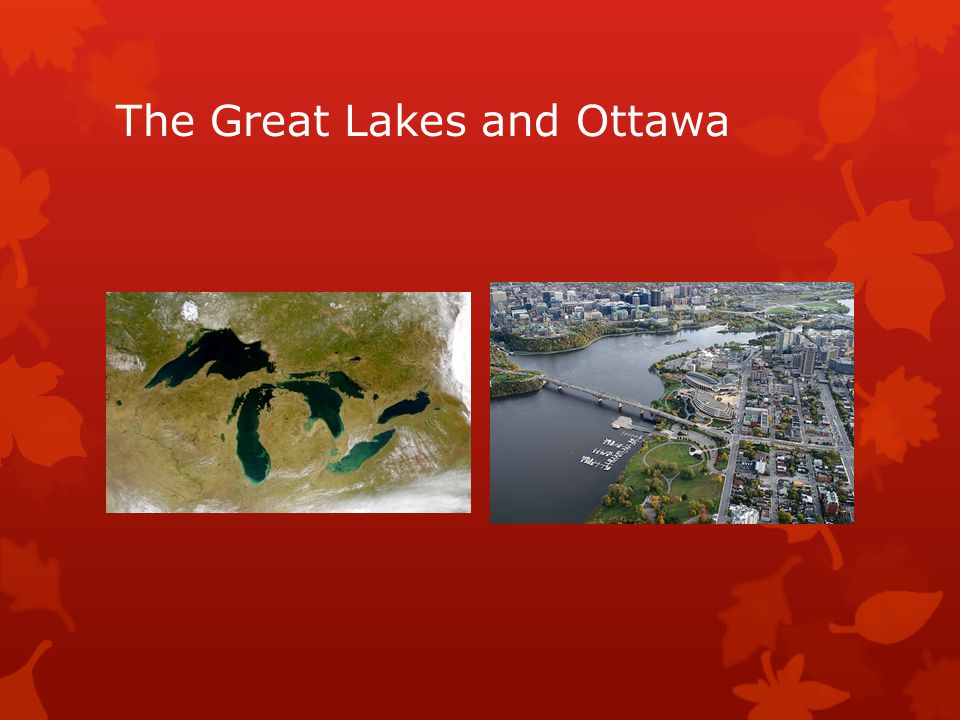 The Great Lakes and Ottawa